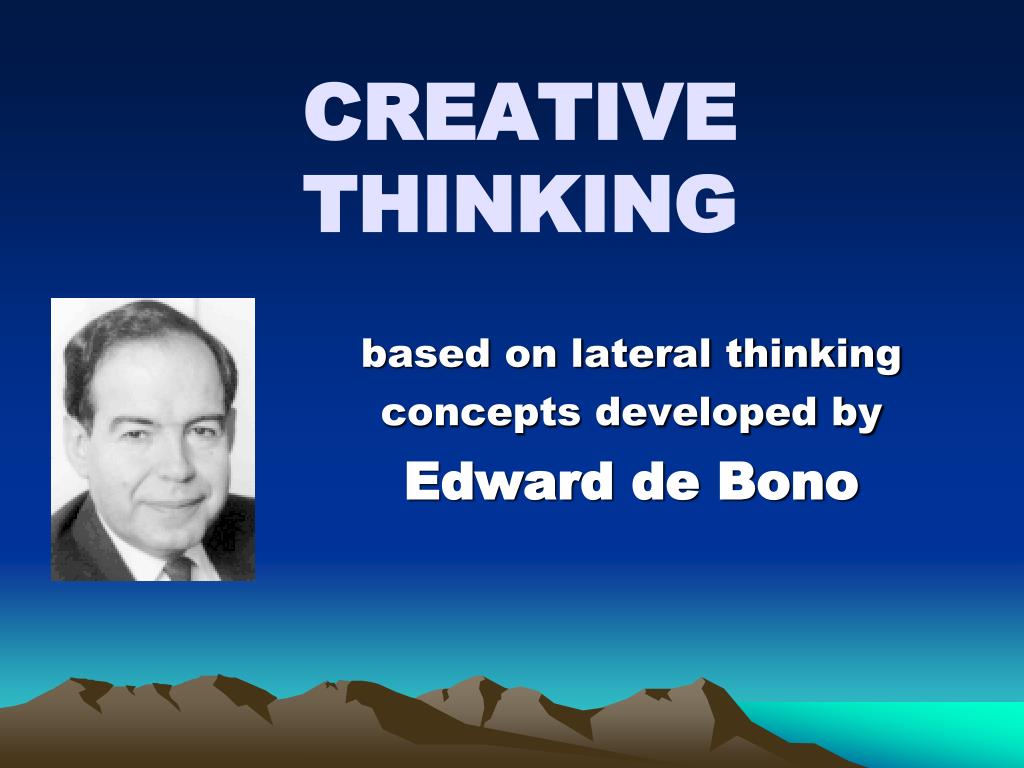 CREATIVE THINKING

based on lateral thinking concepts developed by

Edward de Bono